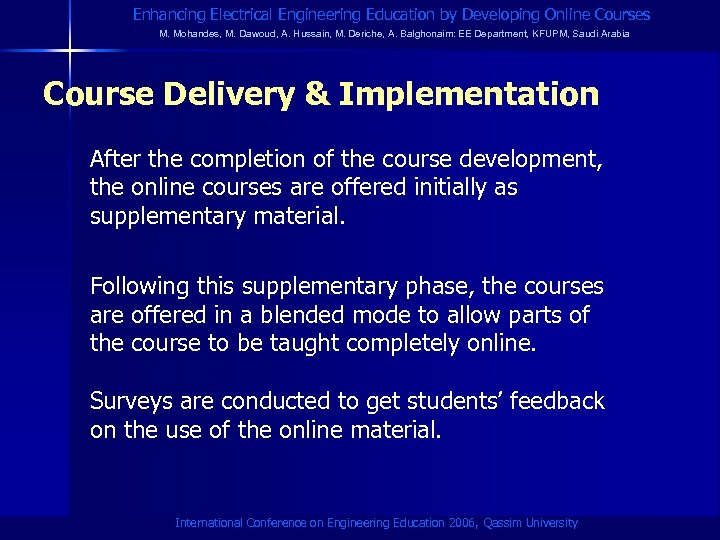 Enhancing Electrical Engineering Education by Developing Online Courses

M. Mohandes, M. Dawoud, A. Hussain, M. Deriche, A. Balghonaim: EE Department, KFUPM, Saudi Arabia

Course Delivery & Implementation

After the completion of the course development, the online courses are offered initially as supplementary material.

Following this supplementary phase, the courses are offered in a blended mode to allow parts of the course to be taught completely online.

Surveys are conducted to get students' feedback on the use of the online material.

International Conference on Engineering Education 2006, Qassim University